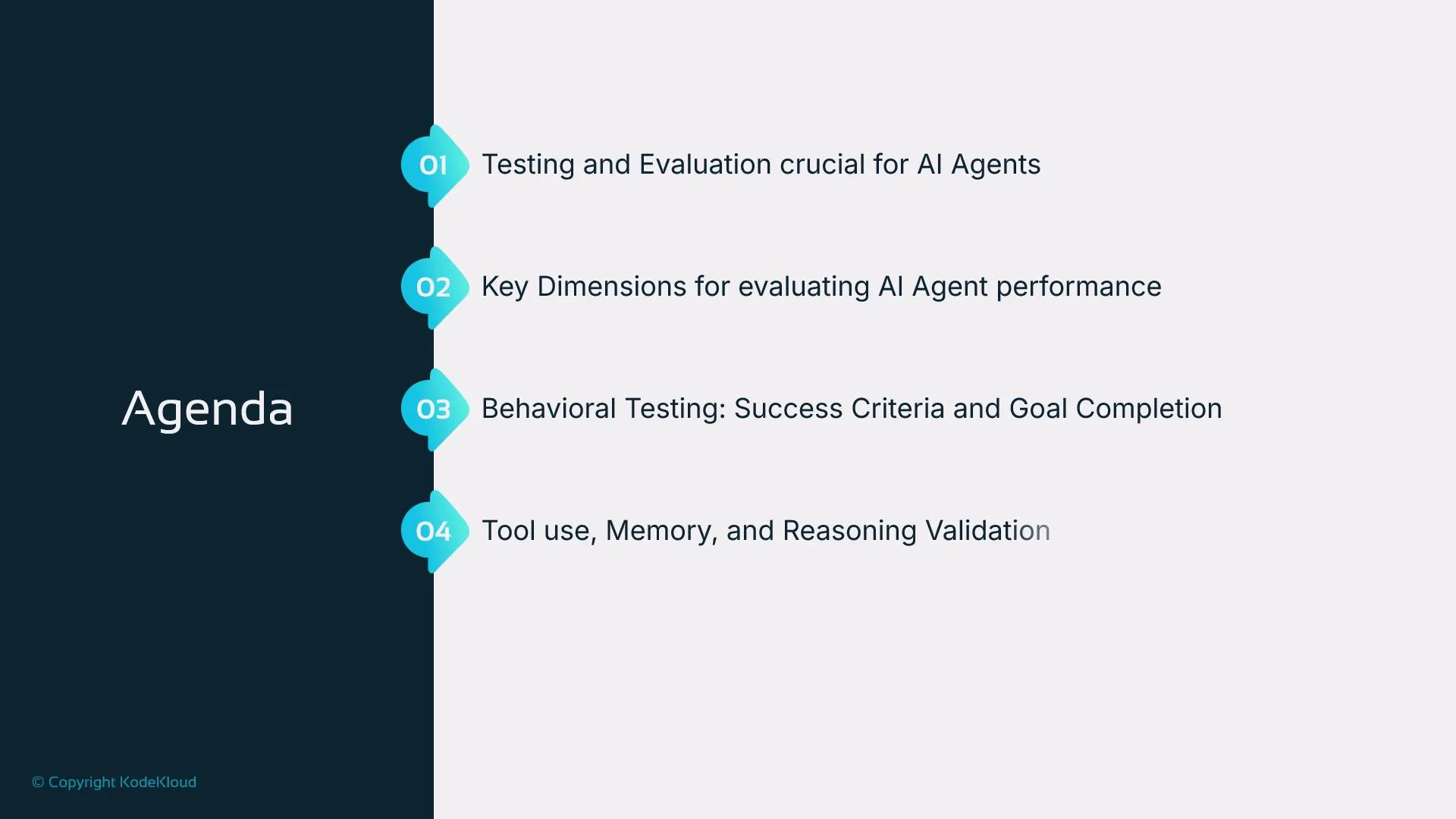 Agenda

01 Testing and Evaluation crucial for AI Agents

02 Key Dimensions for evaluating AI Agent performance

03 Behavioral Testing: Success Criteria and Goal Completion

04 Tool use, Memory, and Reasoning Validation

© Copyright KodeKloud